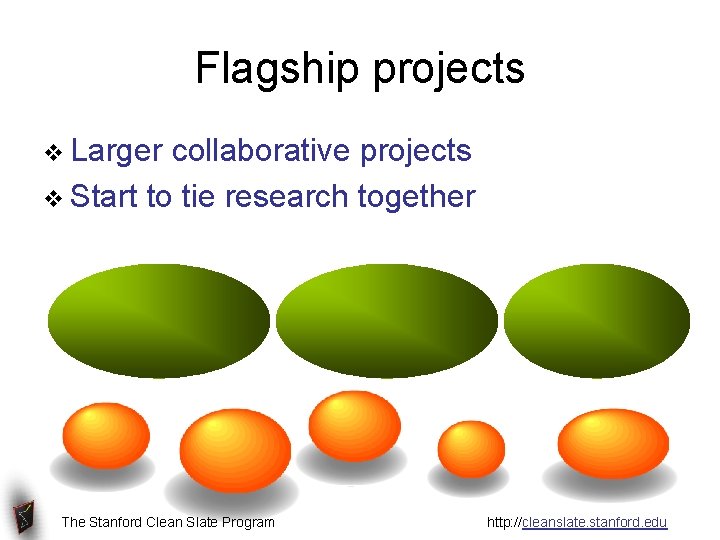 Flagship projects

❖ Larger collaborative projects
❖ Start to tie research together

The Stanford Clean Slate Program

http://cleanslate.stanford.edu